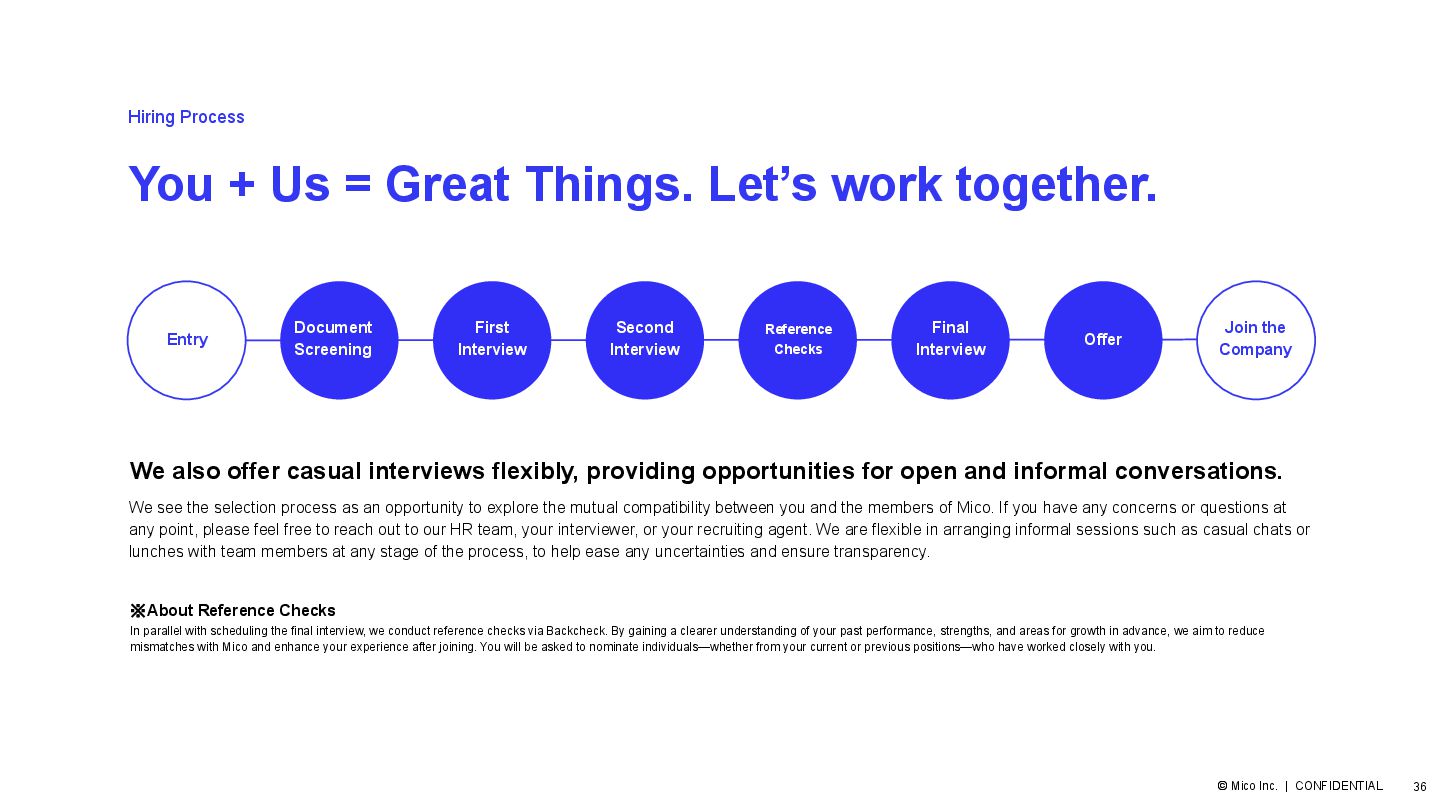 Hiring Process

You + Us = Great Things. Let’s work together.

Entry

Document Screening

First Interview

Second Interview

Reference Checks

Final Interview

Offer

Join the Company

We also offer casual interviews flexibly, providing opportunities for open and informal conversations.

We see the selection process as an opportunity to explore the mutual compatibility between you and the members of Mico. If you have any concerns or questions at any point, please feel free to reach out to our HR team, your interviewer, or your recruiting agent. We are flexible in arranging informal sessions such as casual chats or lunches with team members at any stage of the process, to help ease any uncertainties and ensure transparency.

※About Reference Checks

In parallel with scheduling the final interview, we conduct reference checks via Backcheck. By gaining a clearer understanding of your past performance, strengths, and areas for growth in advance, we aim to reduce mismatches with Mico and enhance your experience after joining. You will be asked to nominate individuals—whether from your current or previous positions—who have worked closely with you.

© Mico Inc. | CONFIDENTIAL 36